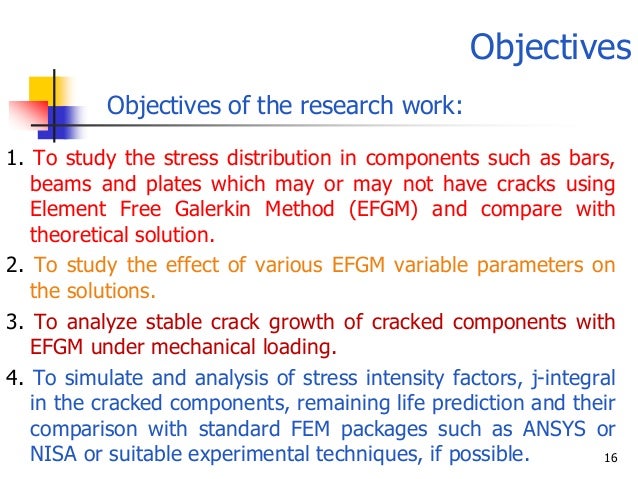 Objectives

Objectives of the research work:

1. To study the stress distribution in components such as bars, beams and plates which may or may not have cracks using Element Free Galerkin Method (EFGM) and compare with theoretical solution.

2. To study the effect of various EFGM variable parameters on the solutions.

3. To analyze stable crack growth of cracked components with EFGM under mechanical loading.

4. To simulate and analysis of stress intensity factors, j-integral in the cracked components, remaining life prediction and their comparison with standard FEM packages such as ANSYS or NISA or suitable experimental techniques, if possible.

16